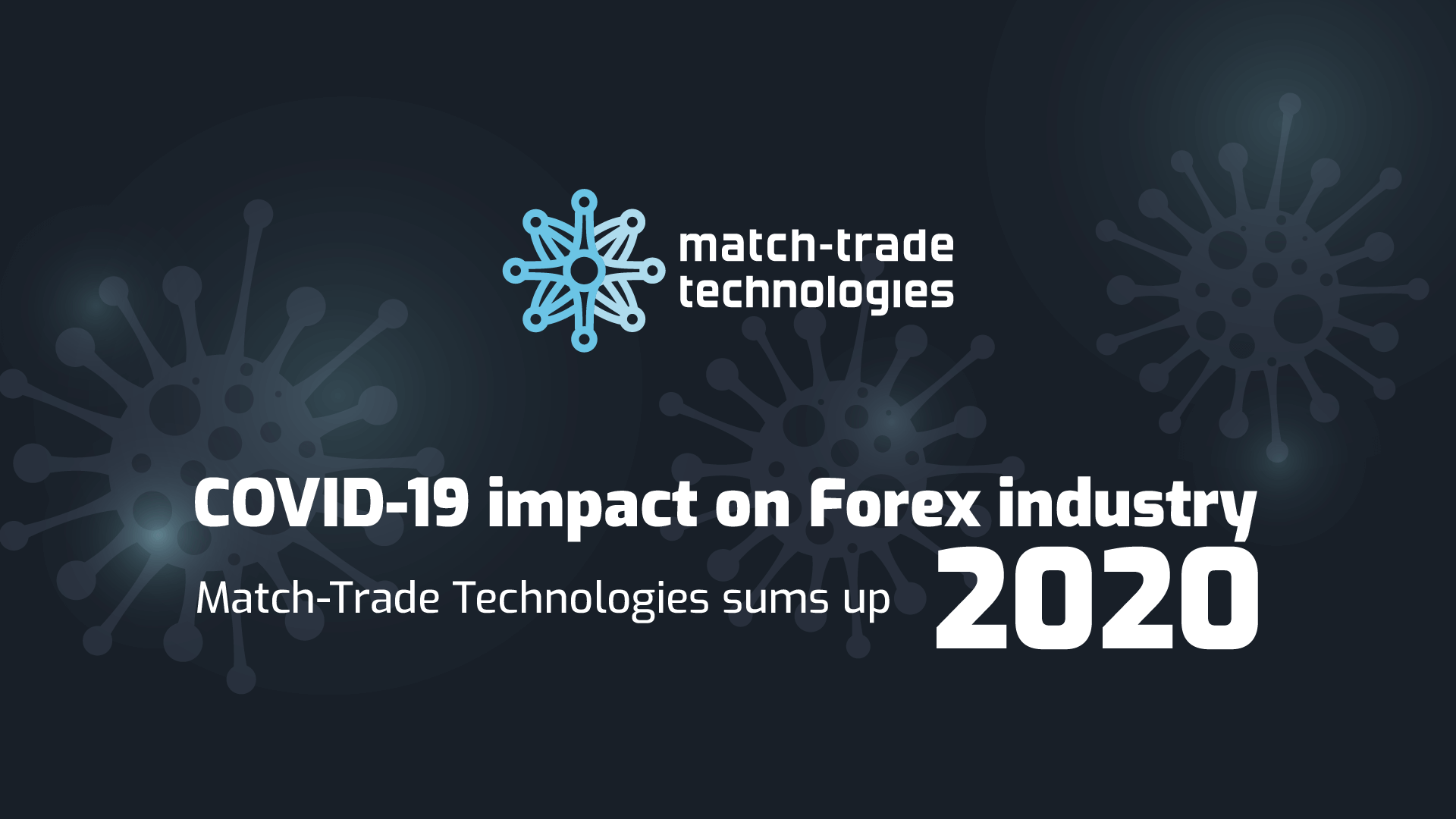 match-trade technologies

COVID-19 impact on Forex industry

Match-Trade Technologies sums up 2020